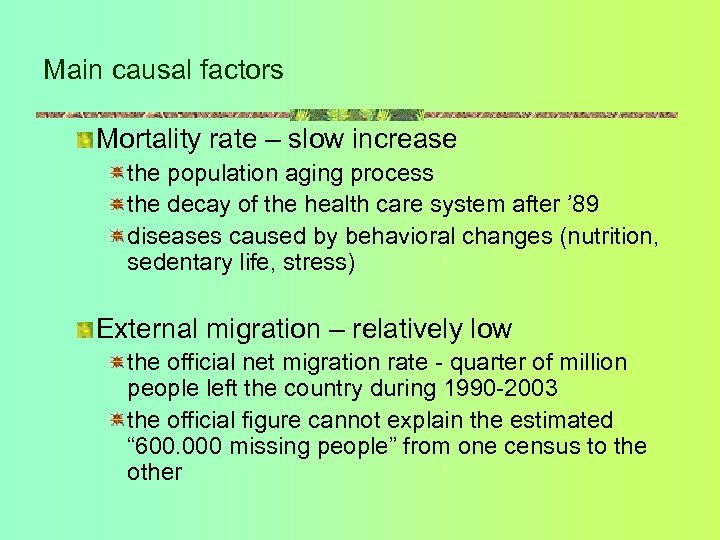 Main causal factors

Mortality rate – slow increase

the population aging process

the decay of the health care system after ’89

diseases caused by behavioral changes (nutrition, sedentary life, stress)

External migration – relatively low

the official net migration rate - quarter of million people left the country during 1990-2003

the official figure cannot explain the estimated “600.000 missing people” from one census to the other